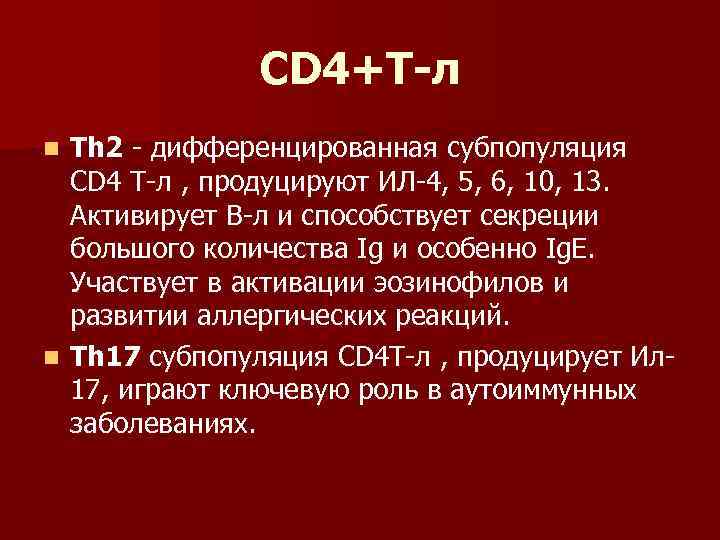 CD4+Т-л

Th2 - дифференцированная субпопуляция CD4 Т-л , продуцируют ИЛ-4, 5, 6, 10, 13. Активирует В-л и способствует секреции большого количества Ig и особенно IgE. Участвует в активации эозинофилов и развитии аллергических реакций.

Th17 субпопуляция CD4Т-л , продуцирует Ил-17, играют ключевую роль в аутоиммунных заболеваниях.